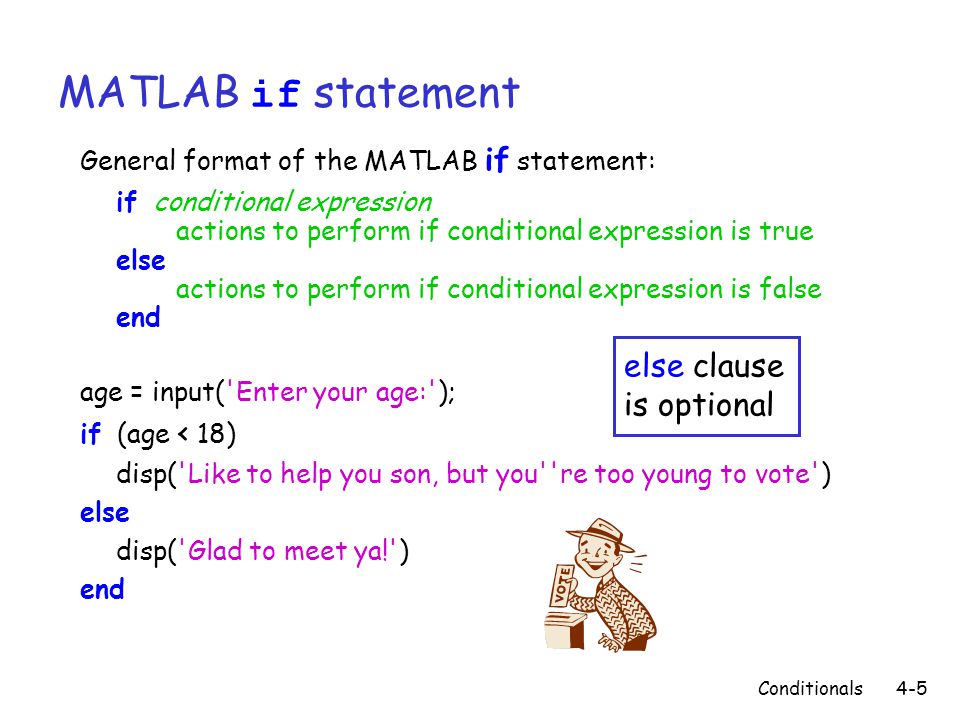 MATLAB if statement

General format of the MATLAB if statement:

if conditional expression
actions to perform if conditional expression is true
else
actions to perform if conditional expression is false
end

else clause is optional

age = input('Enter your age:');
if (age < 18)
disp('Like to help you son, but you''re too young to vote')
else
disp('Glad to meet ya!')
end

VOTE

Conditionals 4-5